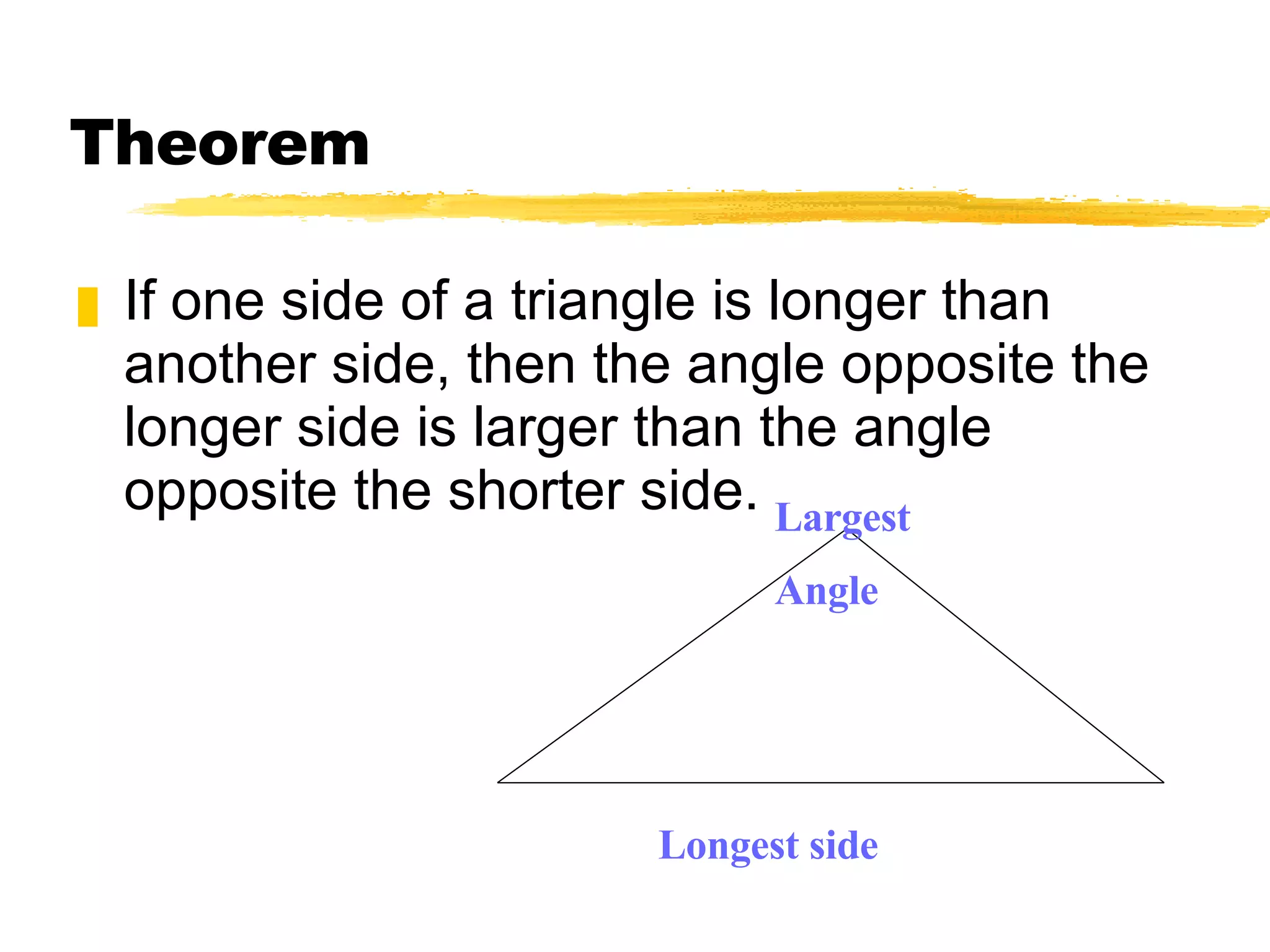 Theorem

If one side of a triangle is longer than another side, then the angle opposite the longer side is larger than the angle opposite the shorter side.

Largest

Angle

Longest side